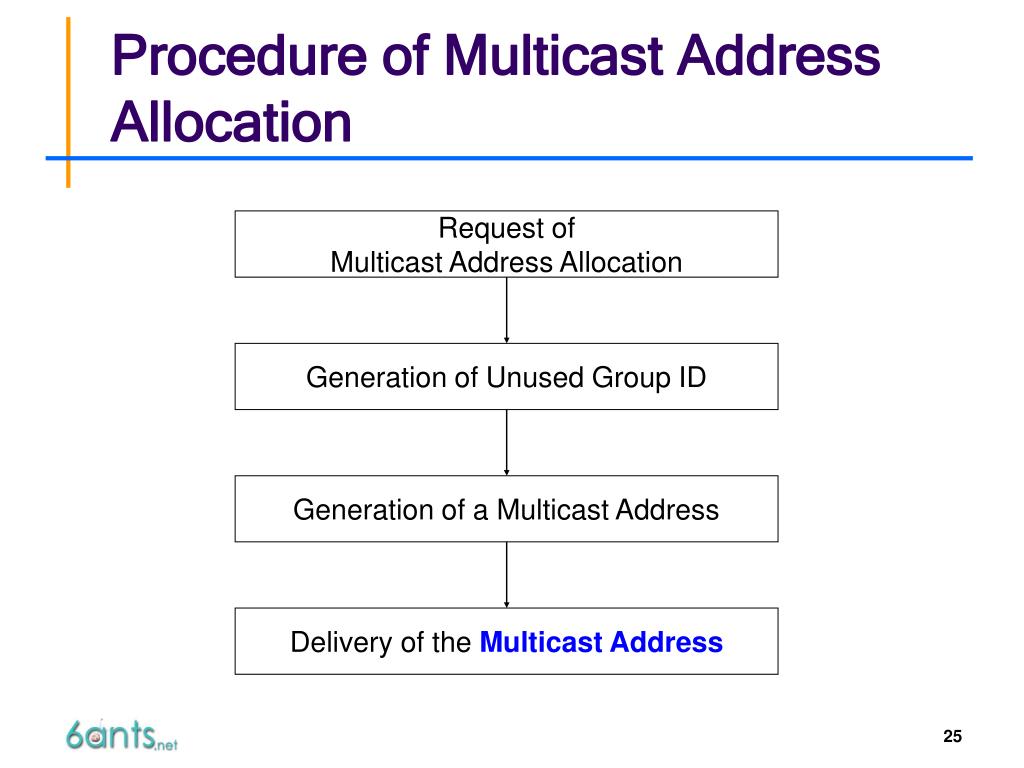 Procedure of Multicast Address Allocation

Request of
Multicast Address Allocation

Generation of Unused Group ID

Generation of a Multicast Address

Delivery of the Multicast Address

6ants.net

25